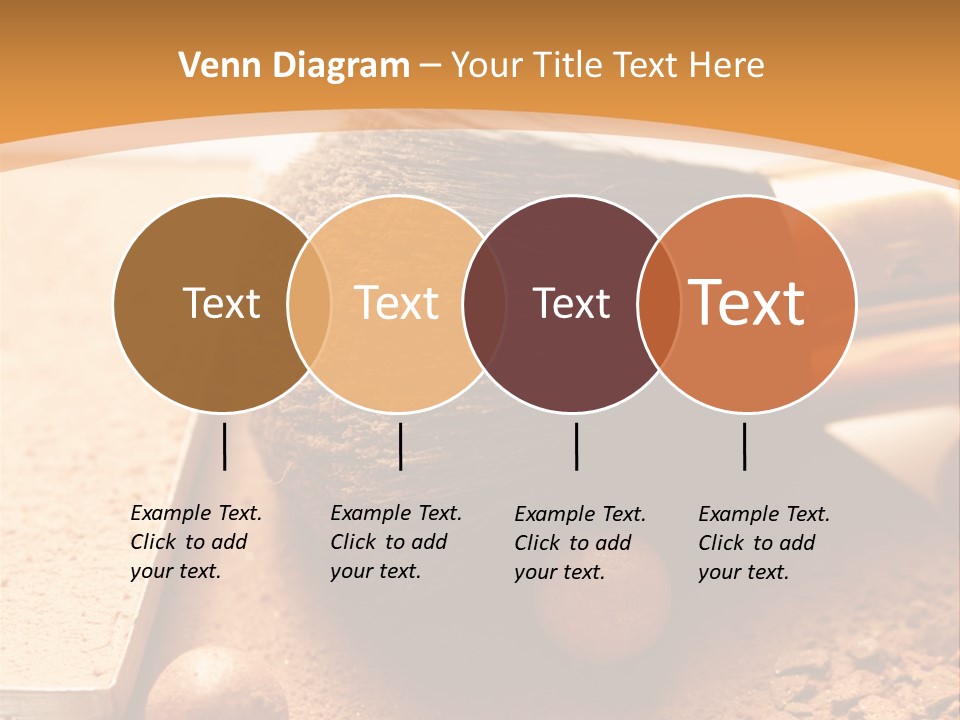 Venn Diagram – Your Title Text Here

Text

Text

Text

Text

Example Text. Click to add your text.

Example Text. Click to add your text.

Example Text. Click to add your text.

Example Text. Click to add your text.